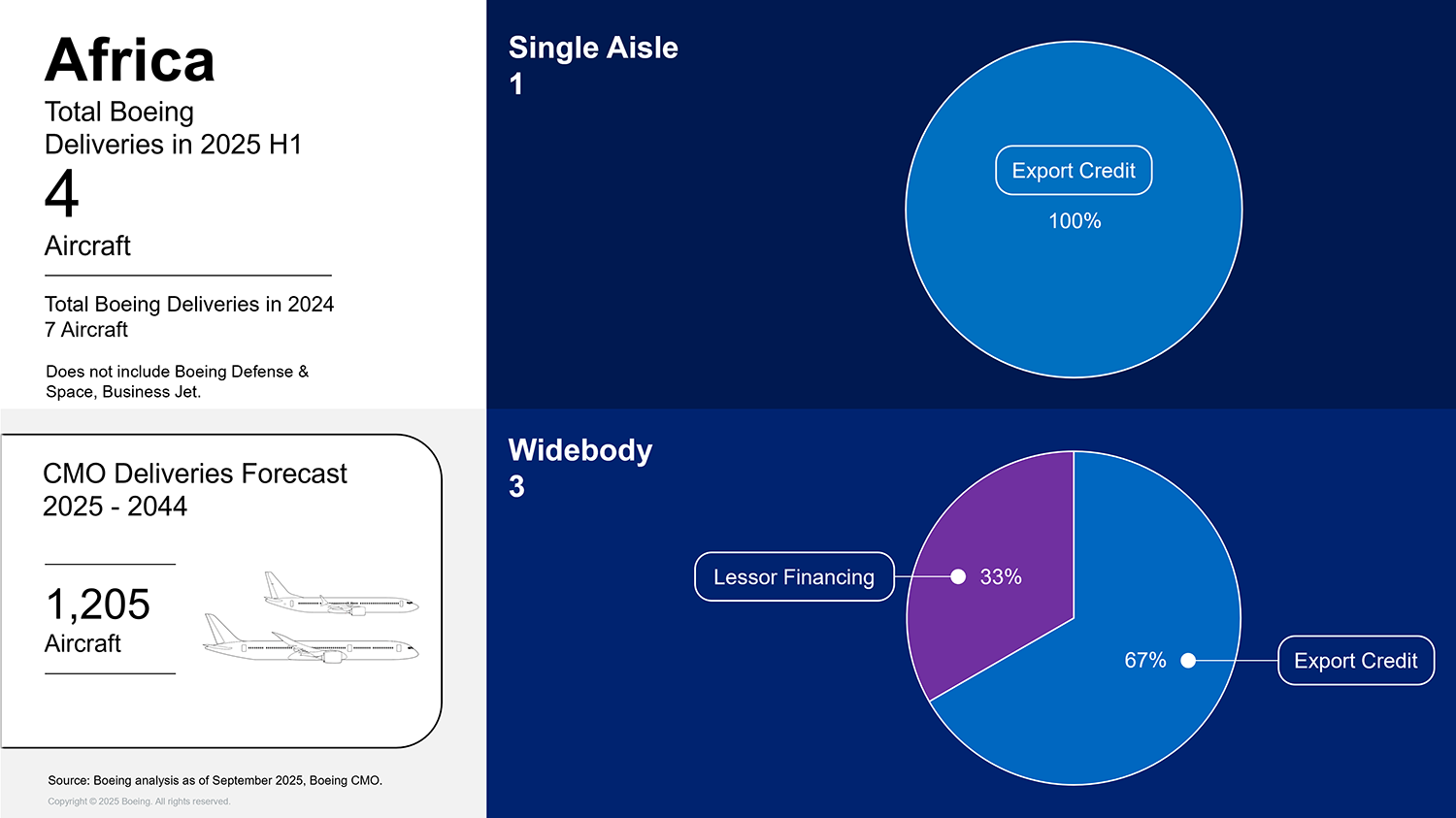 Africa
Total Boeing Deliveries in 2025 H1
4
Aircraft

Total Boeing Deliveries in 2024
7 Aircraft

Does not include Boeing Defense & Space, Business Jet.

CMO Deliveries Forecast 2025 - 2044

1,205
Aircraft

Source: Boeing analysis as of September 2025, Boeing CMO.
Copyright © 2025 Boeing. All rights reserved.

Single Aisle
1

Export Credit
100%

Widebody
3

Lessor Financing
33%
67%
Export Credit